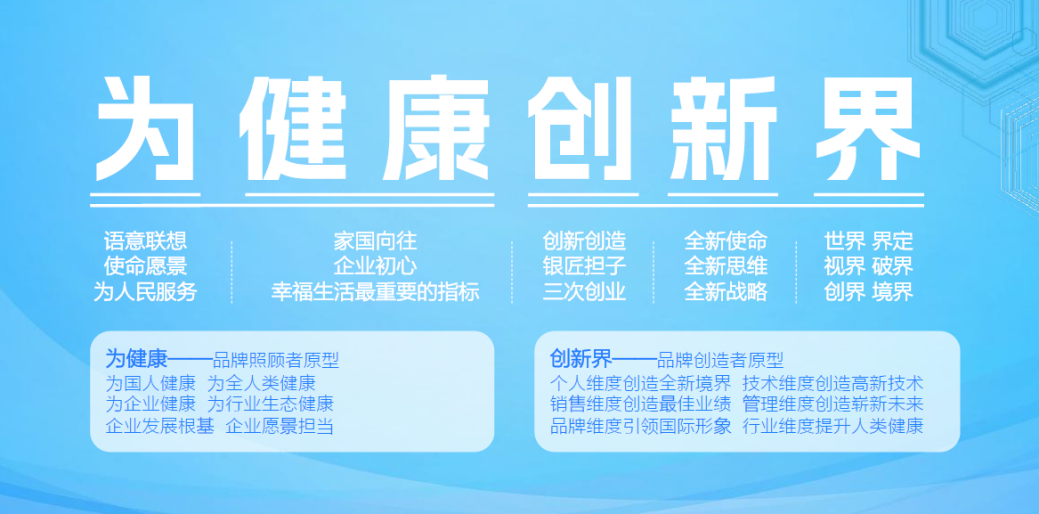 为健康创新界

语意联想
使命愿景
为人民服务

家国向往
企业初心
幸福生活最重要的指标

创新创造
银匠担子
三次创业

全新使命
全新思维
全新战略

世界 界定
视界 破界
创界 境界

为健康——品牌照顾者原型
为国人健康 为全人类健康
为企业健康 为行业生态健康
企业发展根基 企业愿景担当

创新界——品牌创造者原型
个人维度创造全新境界 技术维度创造高新技术
销售维度创造最佳业绩 管理维度创造崭新未来
品牌维度引领国际形象 行业维度提升人类健康